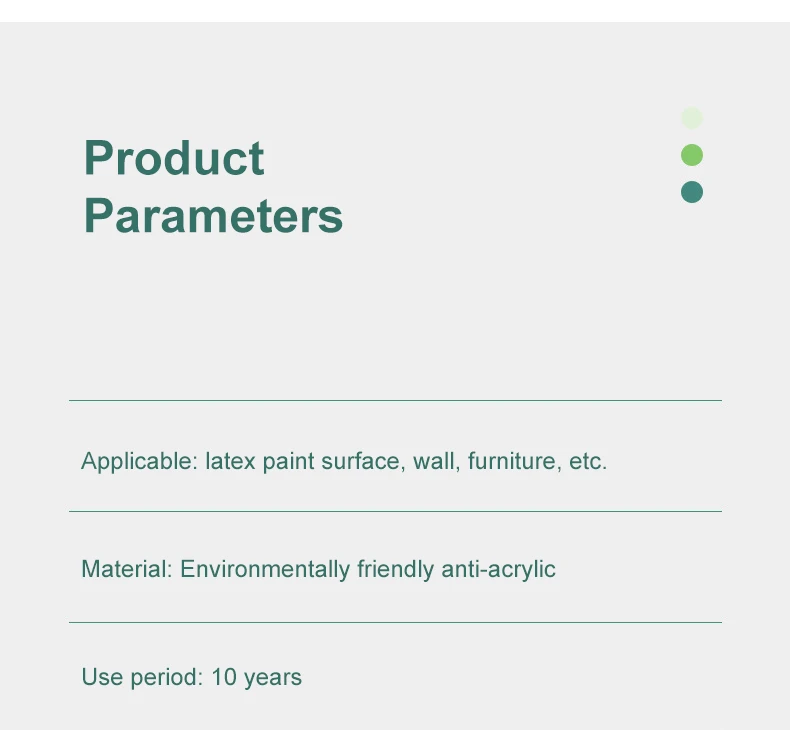 Product Parameters

Applicable: latex paint surface, wall, furniture, etc.

Material: Environmentally friendly anti-acrylic

Use period: 10 years